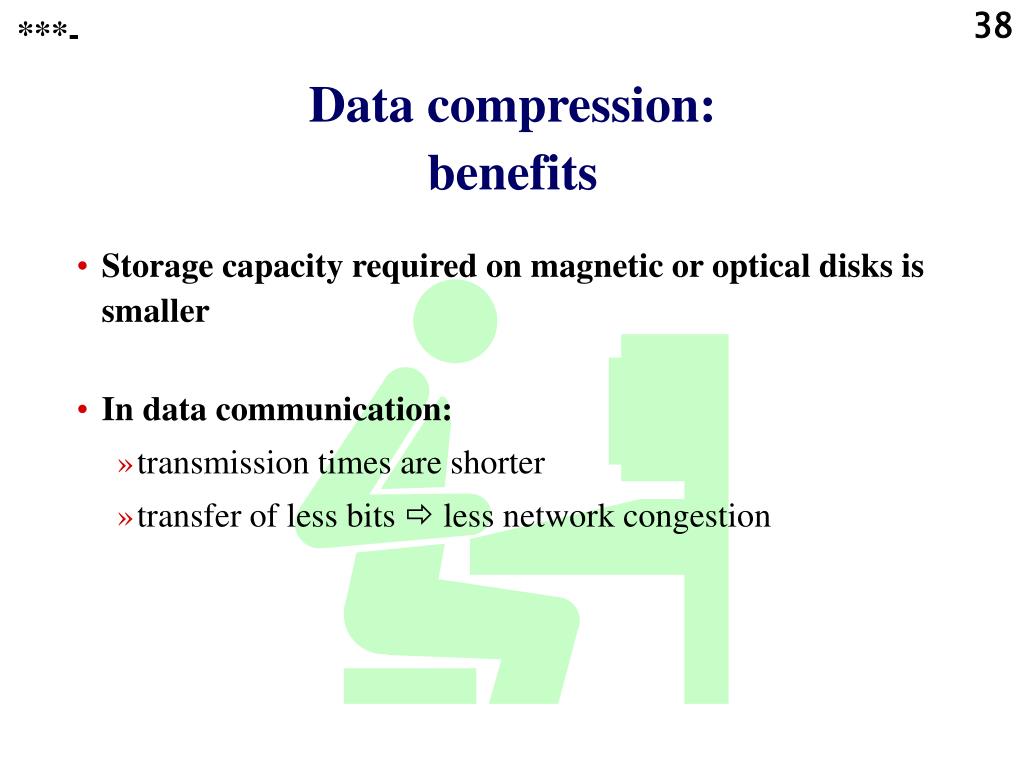 ***-

38

Data compression: benefits

• Storage capacity required on magnetic or optical disks is smaller

• In data communication:

» transmission times are shorter

» transfer of less bits ⇨ less network congestion